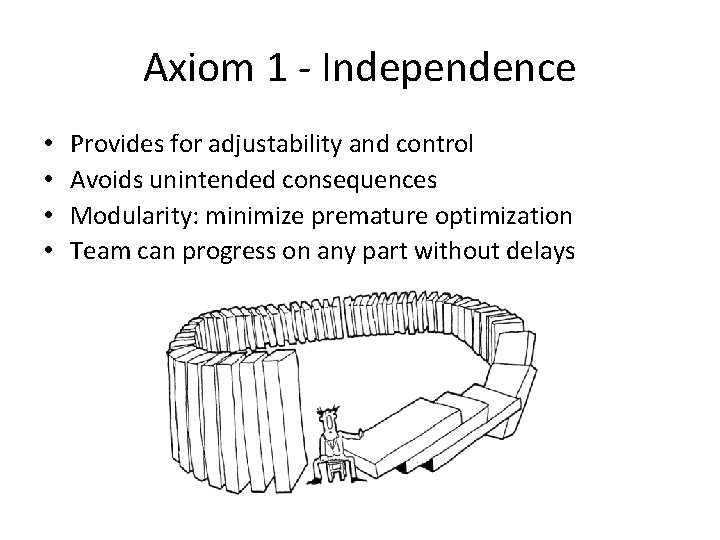 Axiom 1 - Independence

• Provides for adjustability and control
• Avoids unintended consequences
• Modularity: minimize premature optimization
• Team can progress on any part without delays